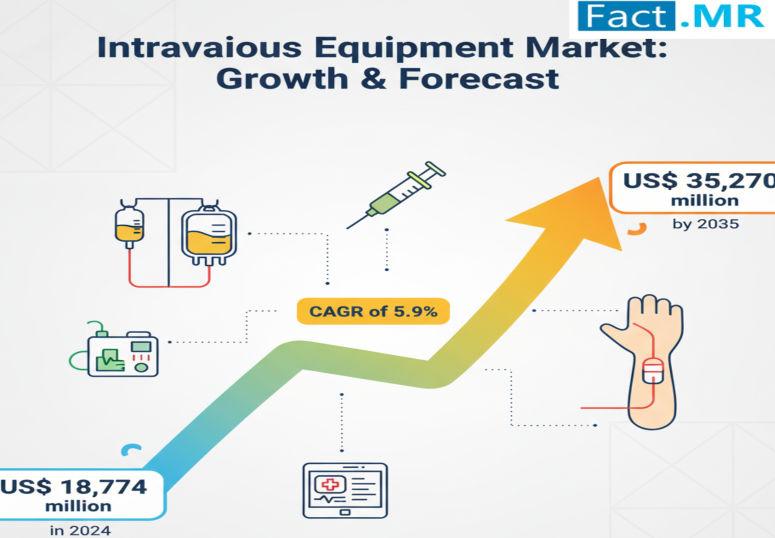 Fact.MR

Intravaious Equipment Market: Growth & Forecast

US$ 35,270 million
by 2035

CAGR of 5.9%

US$ 18,774 million
in 2024